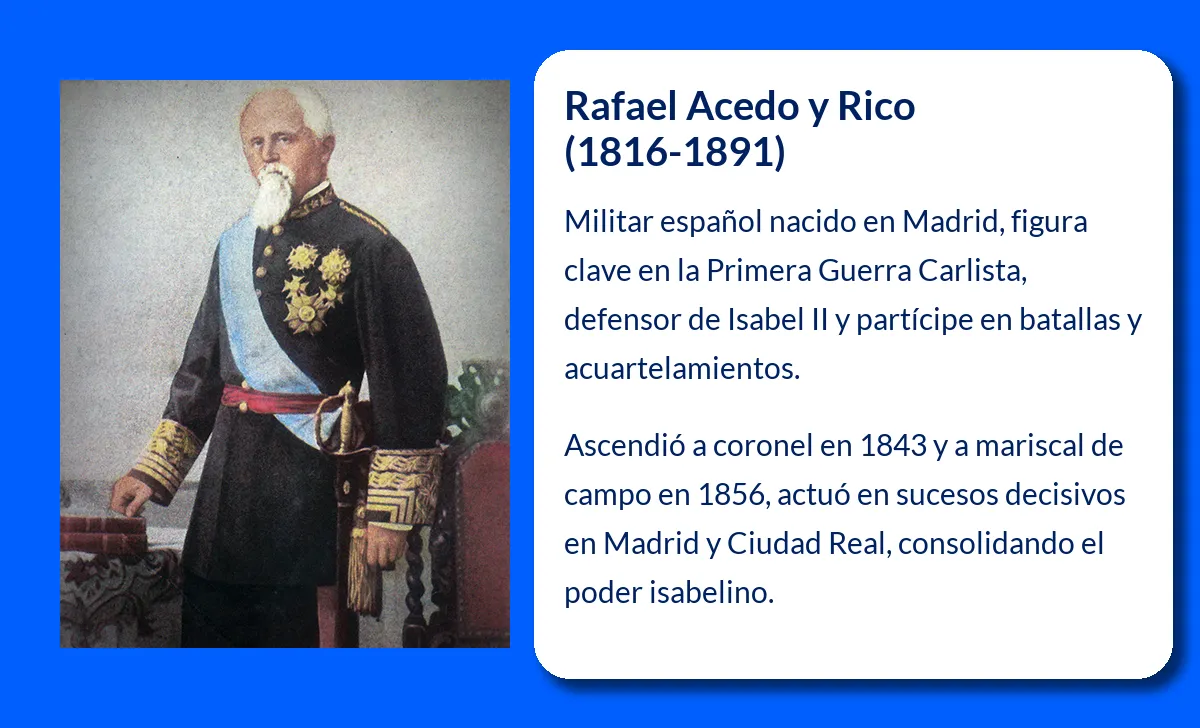 Rafael Acedo y Rico
(1816-1891)

Militar español nacido en Madrid, figura clave en la Primera Guerra Carlista, defensor de Isabel II y partícipe en batallas y acuartelamientos.

Ascendió a coronel en 1843 y a mariscal de campo en 1856, actuó en sucesos decisivos en Madrid y Ciudad Real, consolidando el poder isabelino.